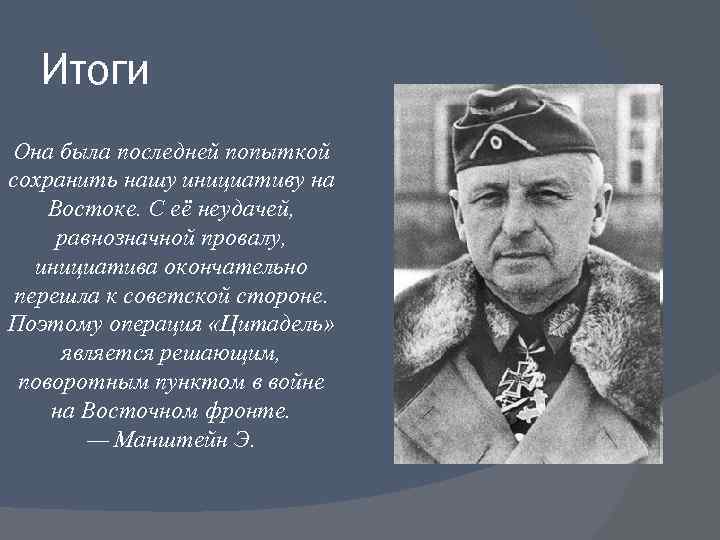 Итоги

Она была последней попыткой сохранить нашу инициативу на Востоке. С её неудачей, равнозначной провалу, инициатива окончательно перешла к советской стороне. Поэтому операция «Цитадель» является решающим, поворотным пунктом в войне на Восточном фронте.
— Манштейн Э.